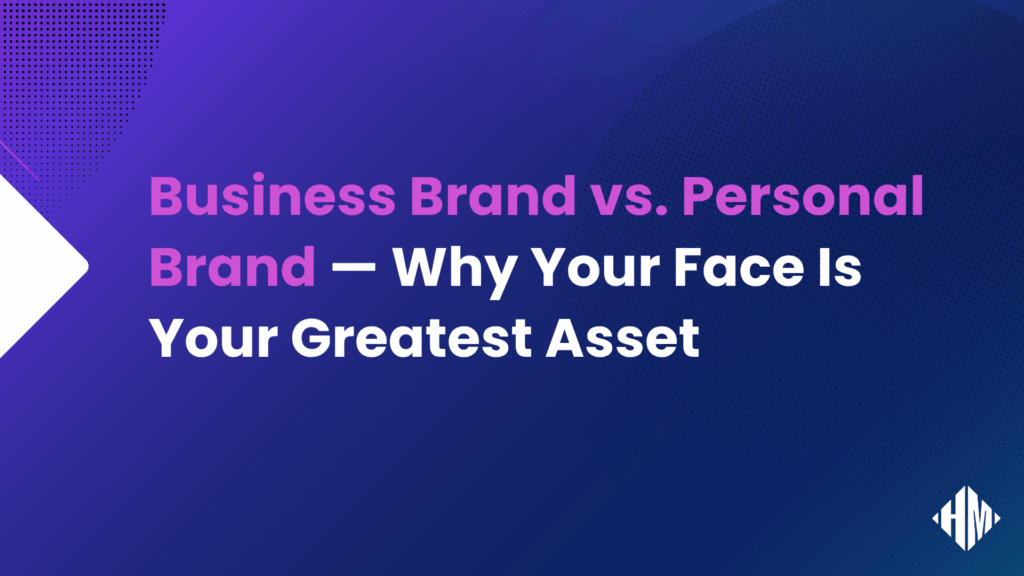 Business Brand vs. Personal Brand — Why Your Face Is Your Greatest Asset

HM